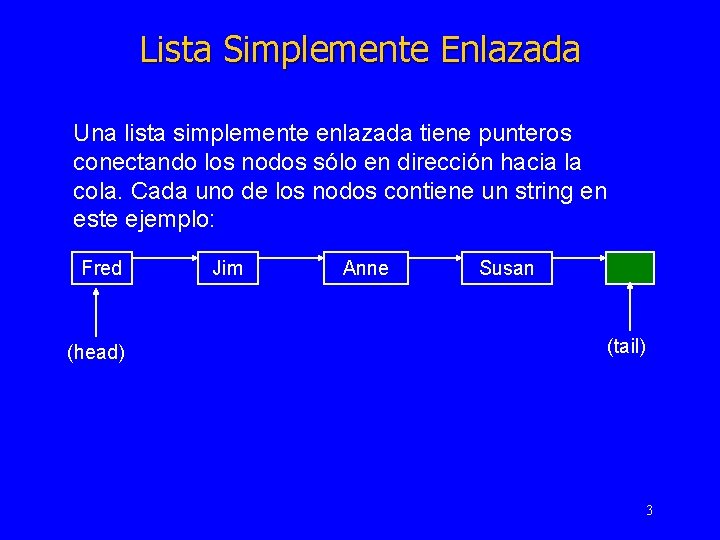 Lista Simplemente Enlazada

Una lista simplemente enlazada tiene punteros conectando los nodos sólo en dirección hacia la cola. Cada uno de los nodos contiene un string en este ejemplo:

Fred
Jim
Anne
Susan

(head)
(tail)

3